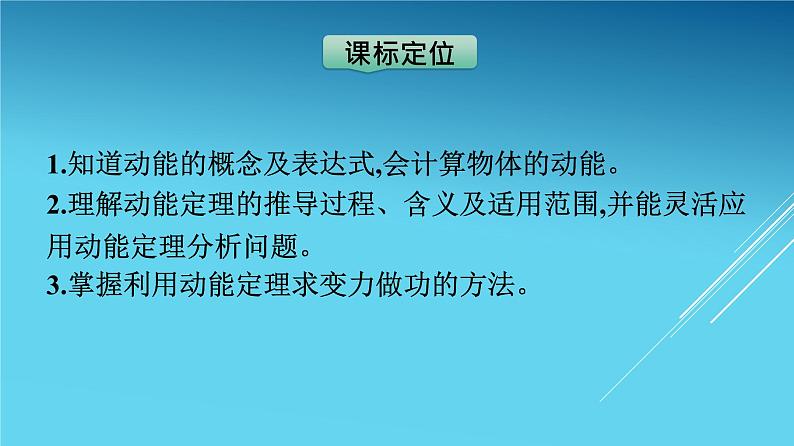 课标定位

1.知道动能的概念及表达式,会计算物体的动能。
2.理解动能定理的推导过程、含义及适用范围,并能灵活应用动能定理分析问题。
3.掌握利用动能定理求变力做功的方法。